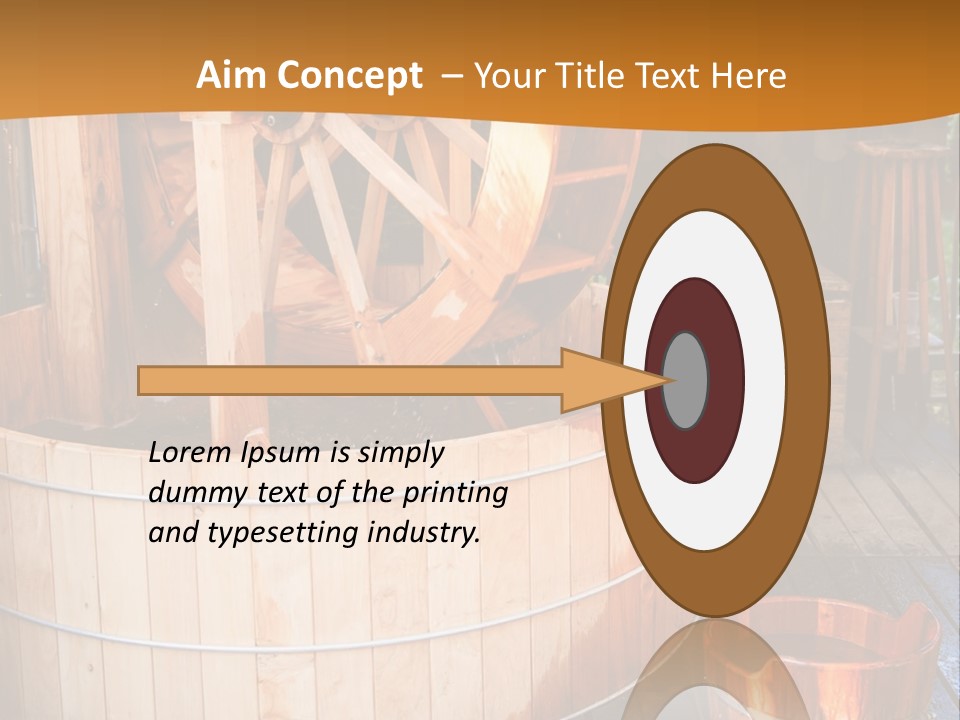 Aim Concept – Your Title Text Here

Lorem Ipsum is simply dummy text of the printing and typesetting industry.